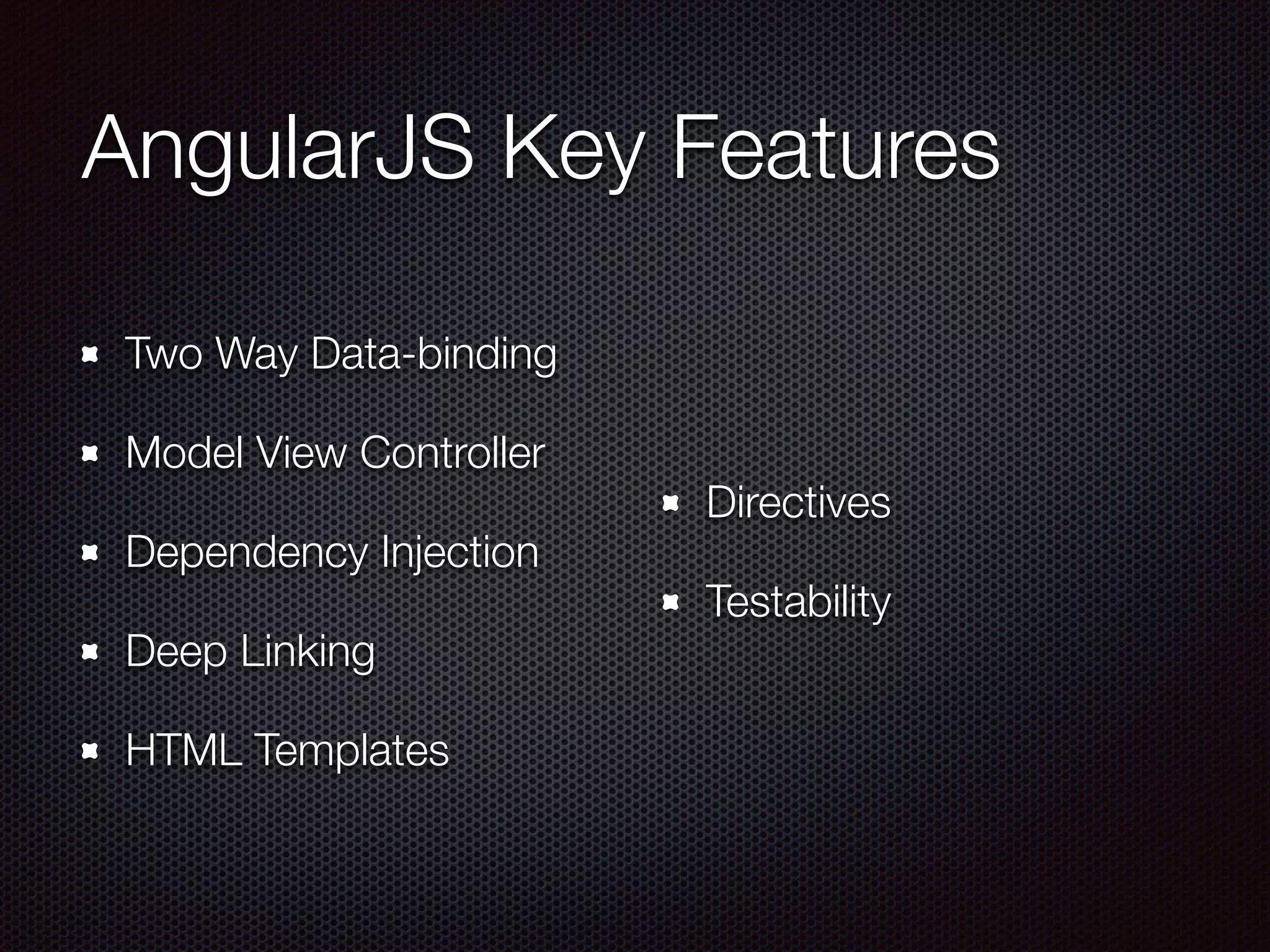 AngularJS Key Features

- Two Way Data-binding
- Model View Controller
- Dependency Injection
- Deep Linking
- HTML Templates

- Directives
- Testability